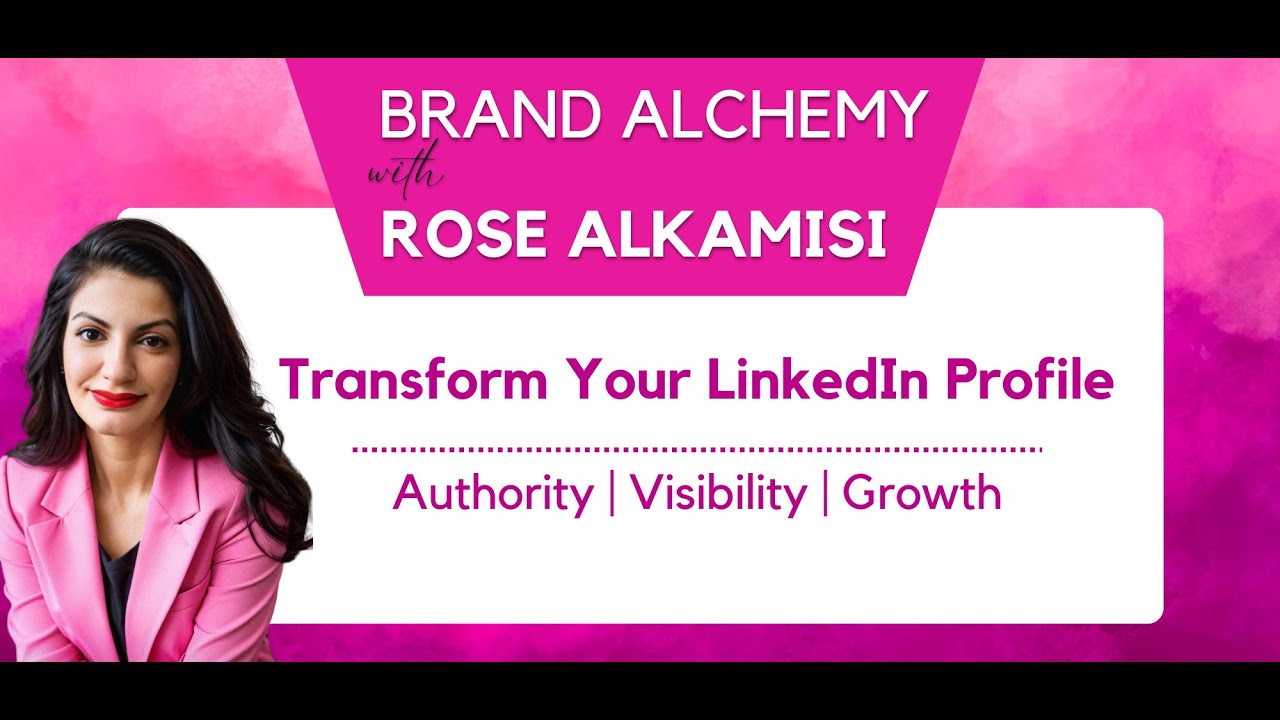 BRAND ALCHEMY
with
ROSE ALKAMISI

Transform Your LinkedIn Profile

Authority | Visibility | Growth